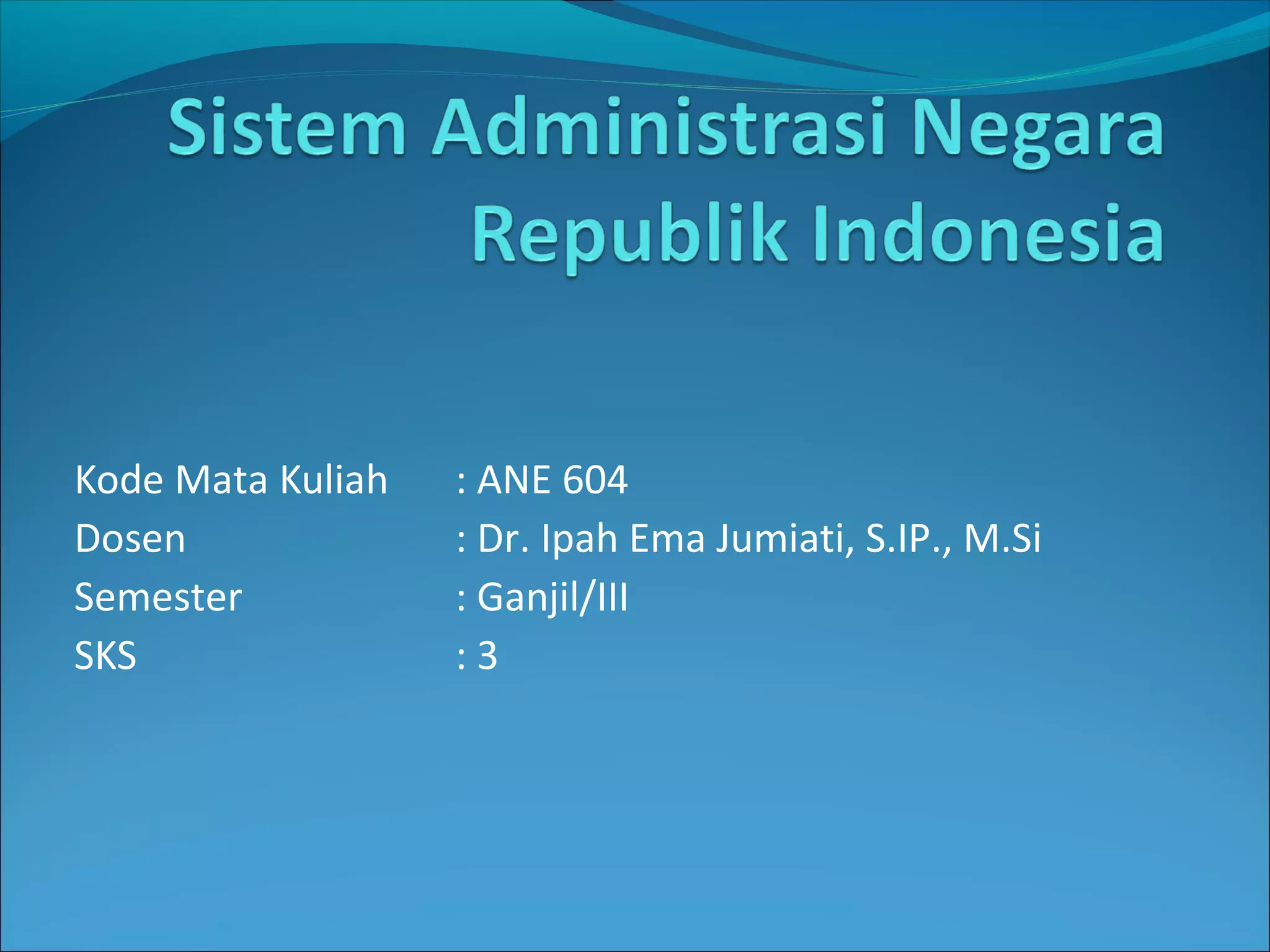 Sistem Administrasi Negara Republik Indonesia

Kode Mata Kuliah : ANE 604
Dosen : Dr. Ipah Ema Jumiati, S.IP., M.Si
Semester : Ganjil/III
SKS : 3